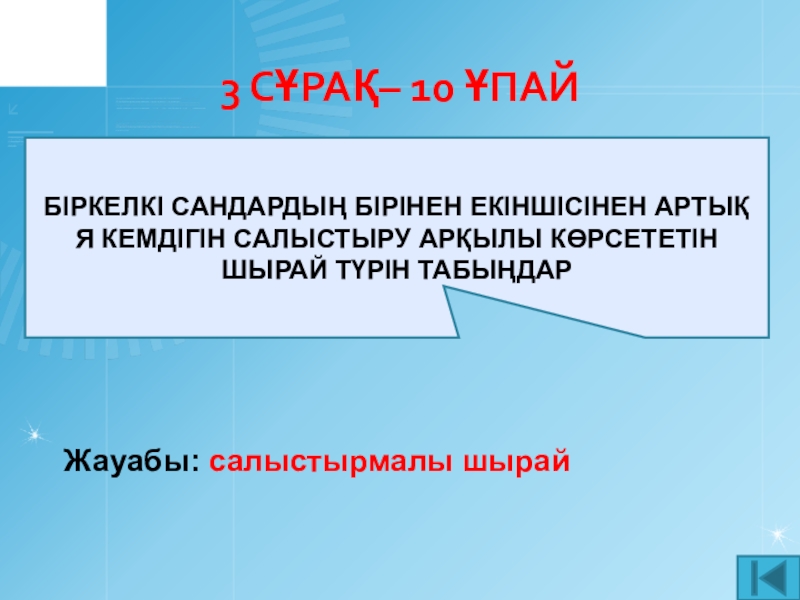 3 СҰРАҚ– 10 ҰПАЙ

БІРКЕЛКІ САНДАРДЫҢ БІРІНЕН ЕКІНШІСІНЕН АРТЫҚ Я КЕМДІГІН САЛЫСТЫРУ АРҚЫЛЫ КӨРСЕТЕТІН ШЫРАЙ ТҮРІН ТАБЫҢДАР

Жауабы: салыстырмалы шырай